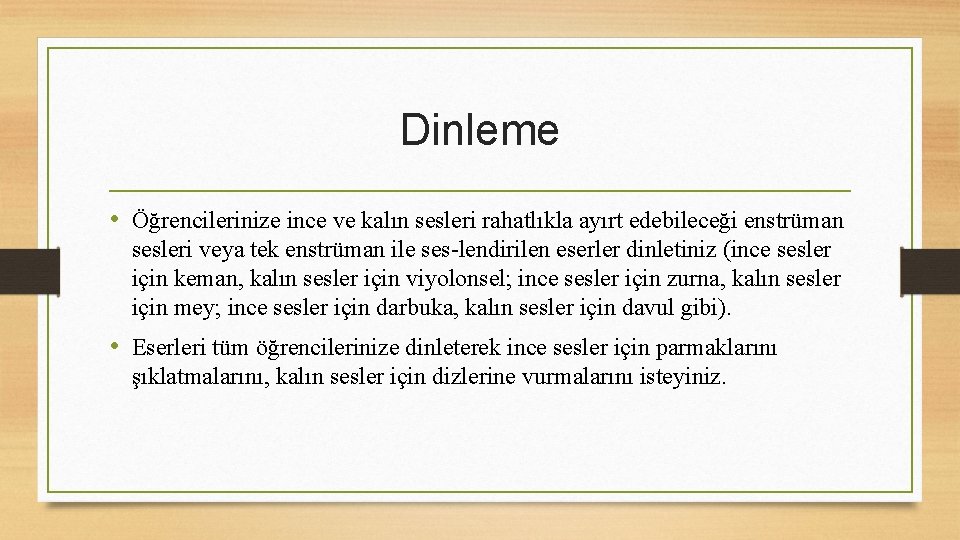 Dinleme

• Öğrencilerinize ince ve kalın sesleri rahatlıkla ayırt edebileceği enstrüman sesleri veya tek enstrüman ile ses-lendirilen eserler dinletiniz (ince sesler için keman, kalın sesler için viyolonsel; ince sesler için zurna, kalın sesler için mey; ince sesler için darbuka, kalın sesler için davul gibi).

• Eserleri tüm öğrencilerinize dinleterek ince sesler için parmaklarını şıklatmalarını, kalın sesler için dizlerine vurmalarını isteyiniz.